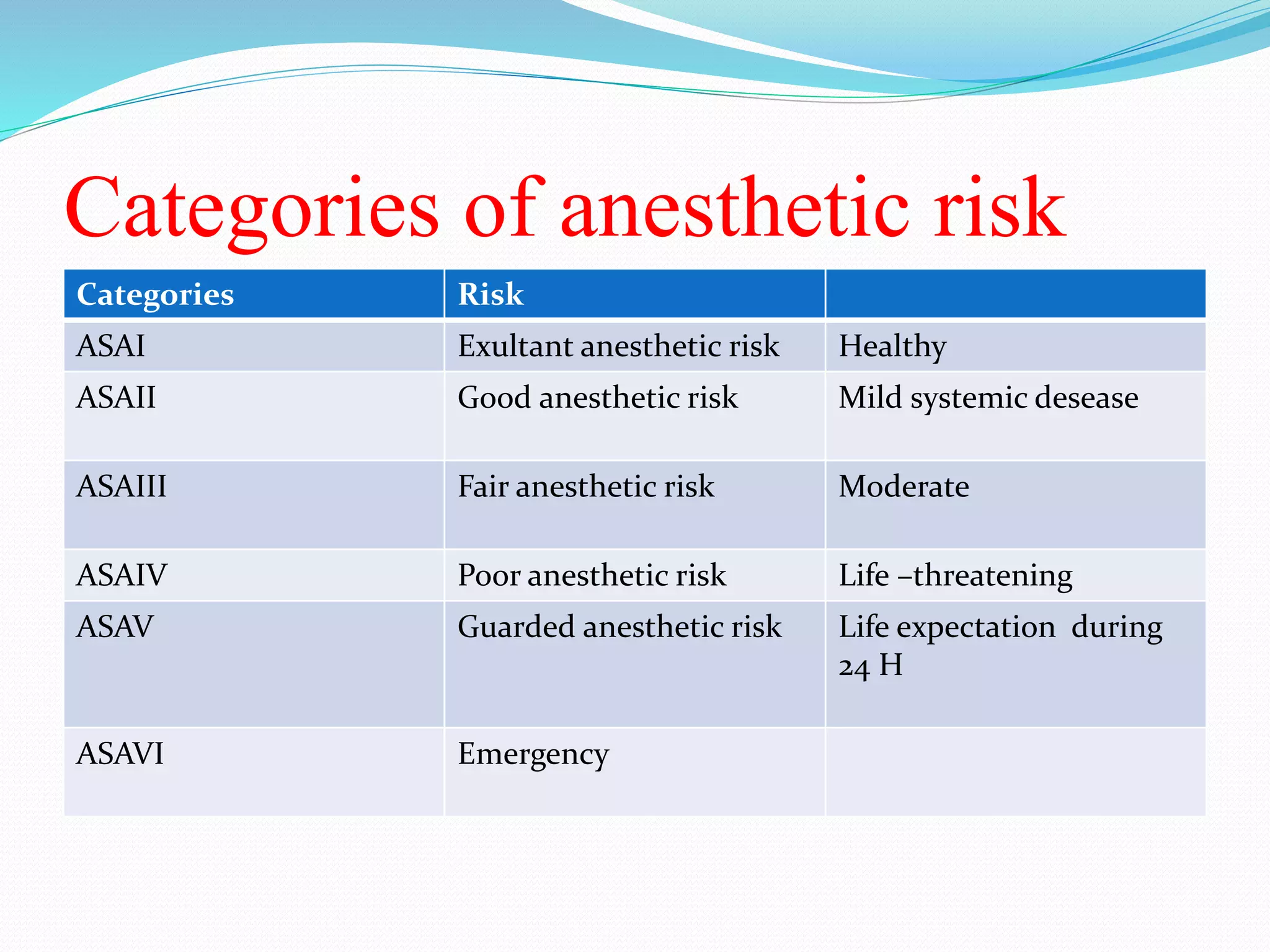 Categories of anesthetic risk

| Categories | Risk | |
|---|---|---|
| ASAI | Exultant anesthetic risk | Healthy |
| ASAII | Good anesthetic risk | Mild systemic desease |
| ASAIII | Fair anesthetic risk | Moderate |
| ASAIV | Poor anesthetic risk | Life –threatening |
| ASAV | Guarded anesthetic risk | Life expectation during 24 H |
| ASAVI | Emergency | |